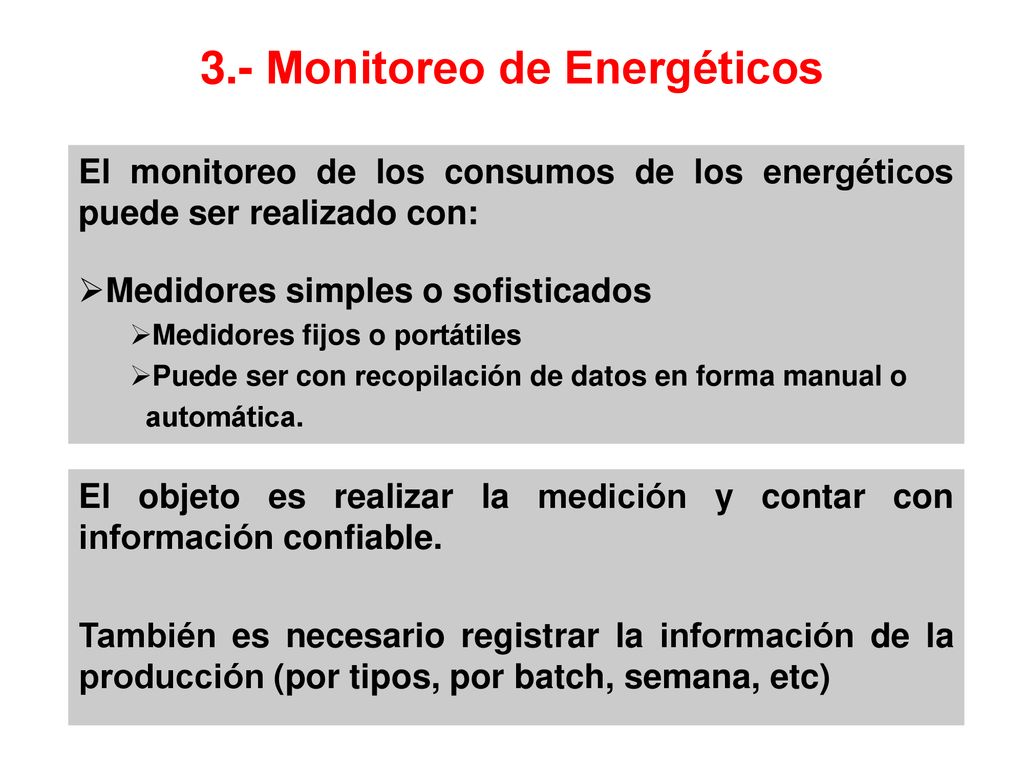 3.- Monitoreo de Energéticos

El monitoreo de los consumos de los energéticos puede ser realizado con:

➢Medidores simples o sofisticados

➢Medidores fijos o portátiles

➢Puede ser con recopilación de datos en forma manual o automática.

El objeto es realizar la medición y contar con información confiable.

También es necesario registrar la información de la producción (por tipos, por batch, semana, etc)